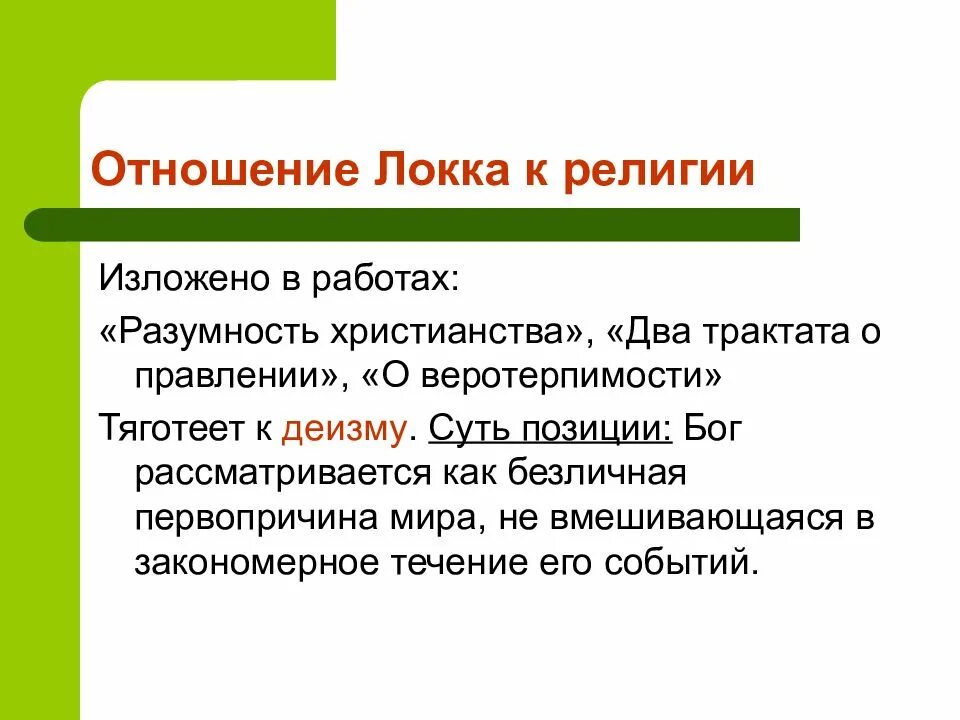 Отношение Локка к религии

Изложено в работах:

«Разумность христианства», «Два трактата о правлении», «О веротерпимости»

Тяготеет к деизму. Суть позиции: Бог рассматривается как безличная первопричина мира, не вмешивающаяся в закономерное течение его событий.